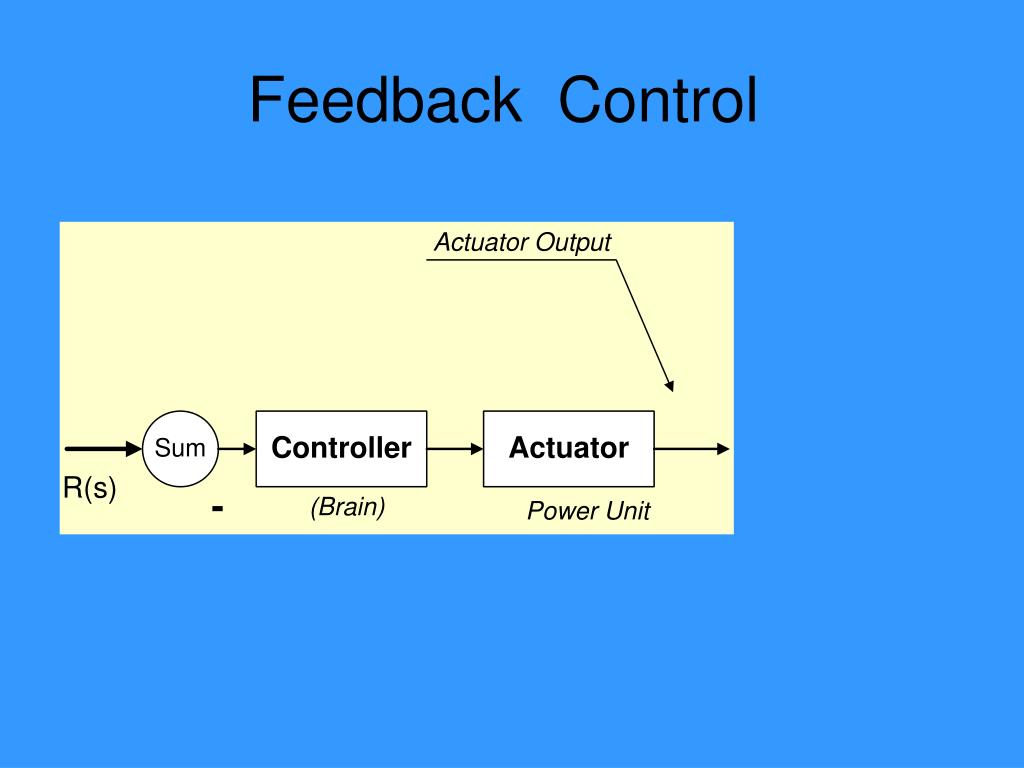 Feedback Control

Actuator Output

Sum

Controller

Actuator

R(s)

-

(Brain)

Power Unit